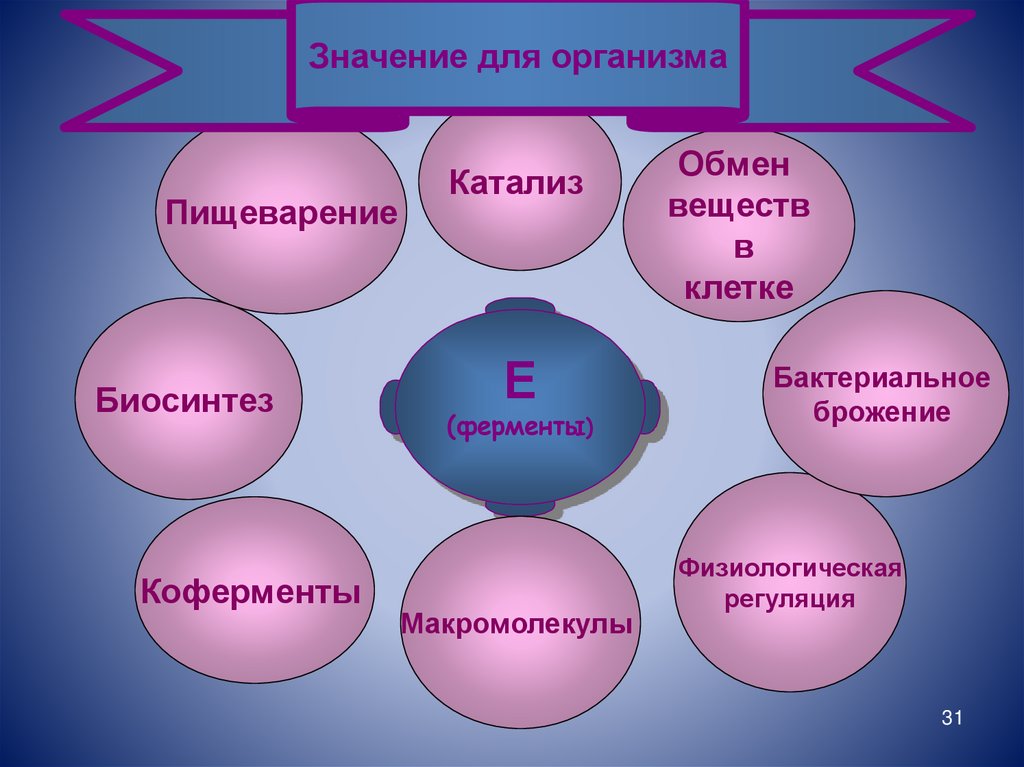 Значение для организма

Пищеварение

Катализ

Обмен веществ в клетке

Биосинтез

Е
(ферменты)

Бактериальное брожение

Коферменты

Макромолекулы

Физиологическая регуляция

31